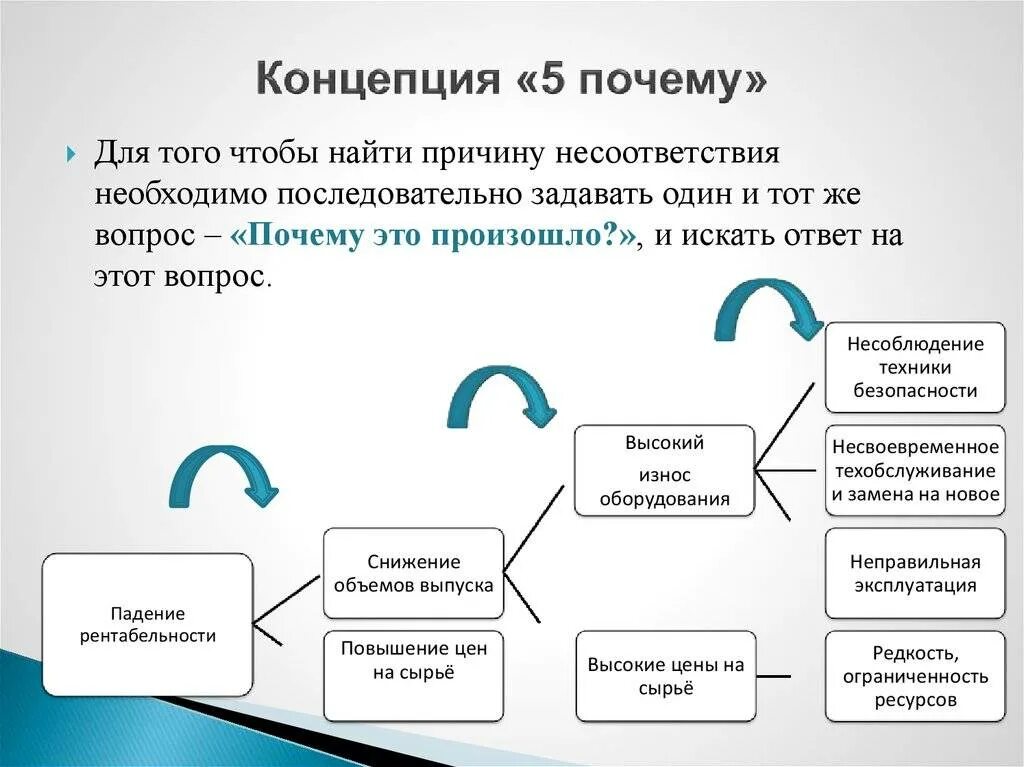 Концепция «5 почему»

Для того чтобы найти причину несоответствия необходимо последовательно задавать один и тот же вопрос – «Почему это произошло?», и искать ответ на этот вопрос.

Падение рентабельности

Снижение объемов выпуска

Повышение цен на сырьё

Высокий износ оборудования

Высокие цены на сырьё

Несоблюдение техники безопасности

Несвоевременное техобслуживание и замена на новое

Неправильная эксплуатация

Редкость, ограниченность ресурсов